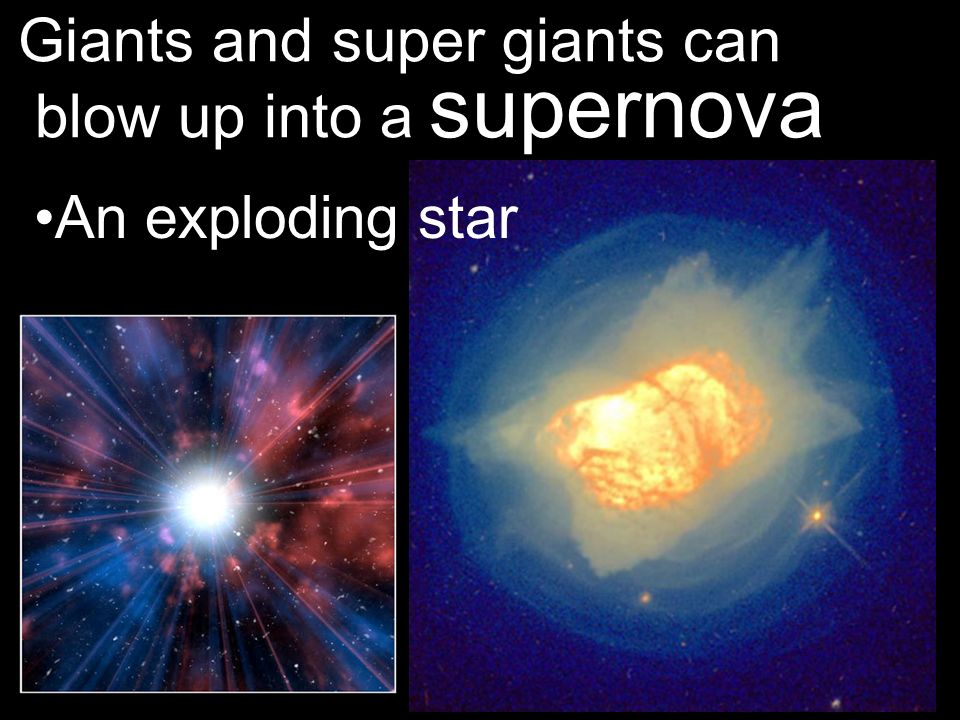 Giants and super giants can blow up into a supernova

•An exploding star